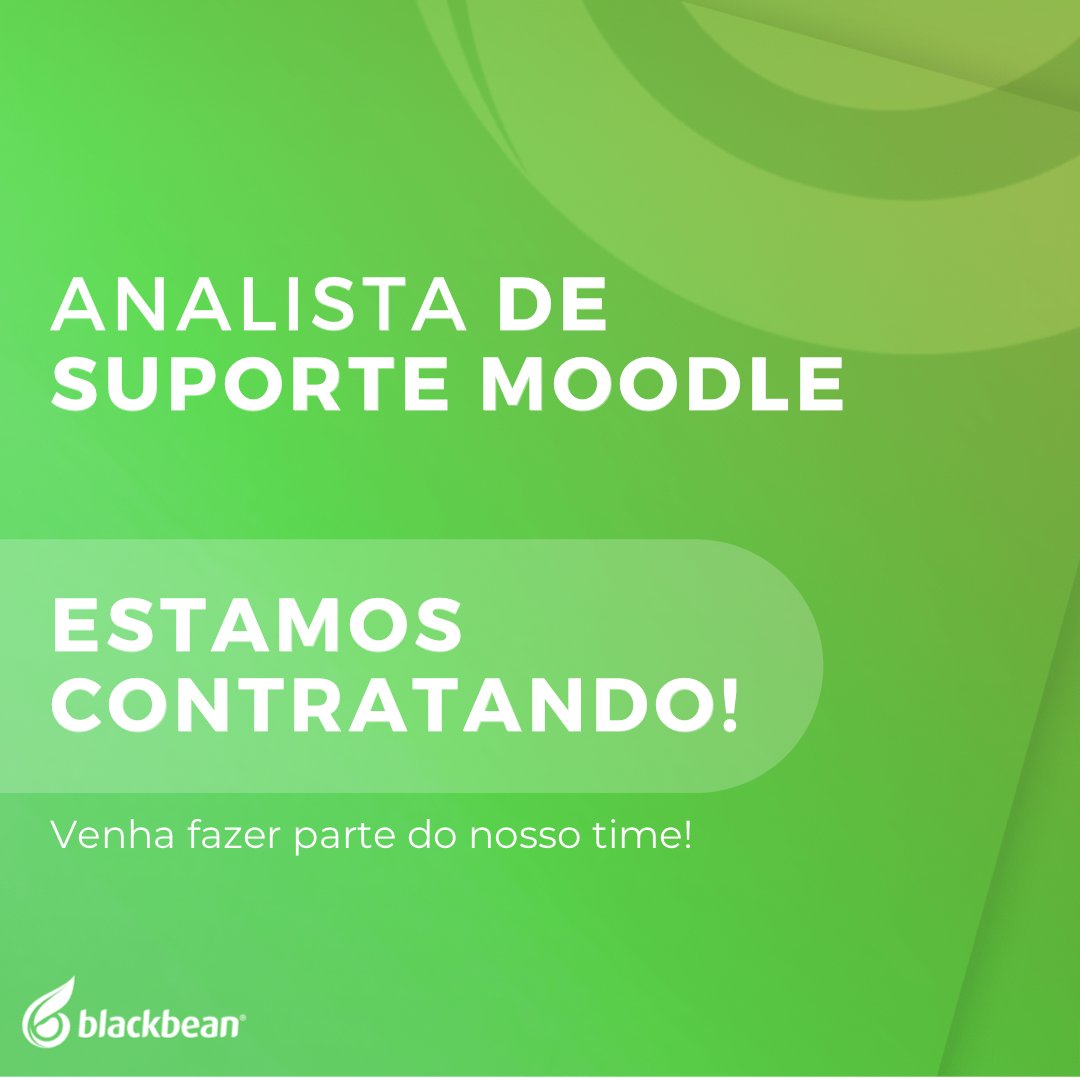 ANALISTA DE SUPORTE MOODLE

ESTAMOS CONTRATANDO!

Venha fazer parte do nosso time!

blackbean®